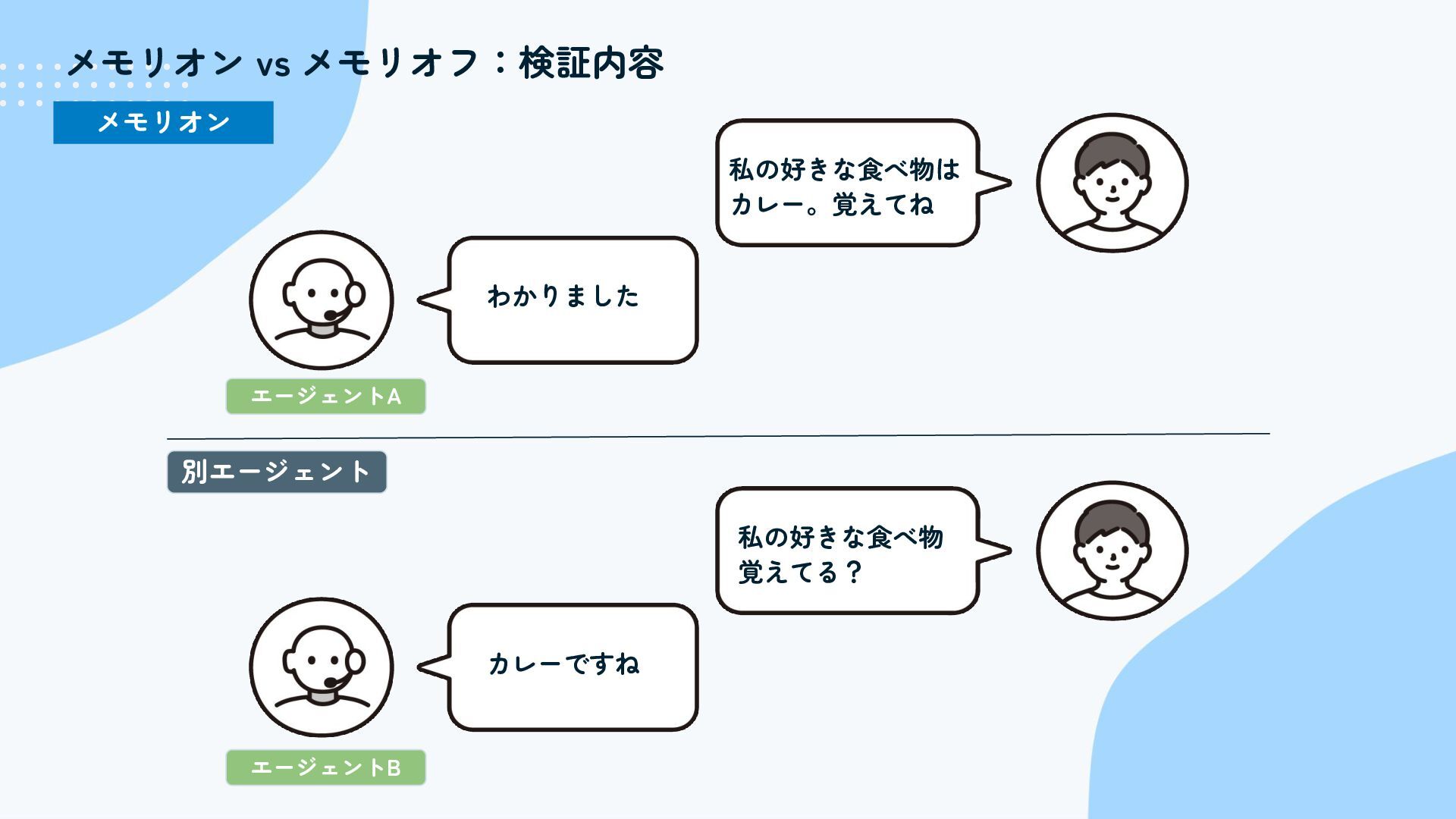 メモリオン vs メモリオフ：検証内容

メモリオン

私の好きな食べ物はカレー。覚えてね

わかりました

エージェントA

別エージェント

私の好きな食べ物覚えてる？

カレーですね

エージェントB